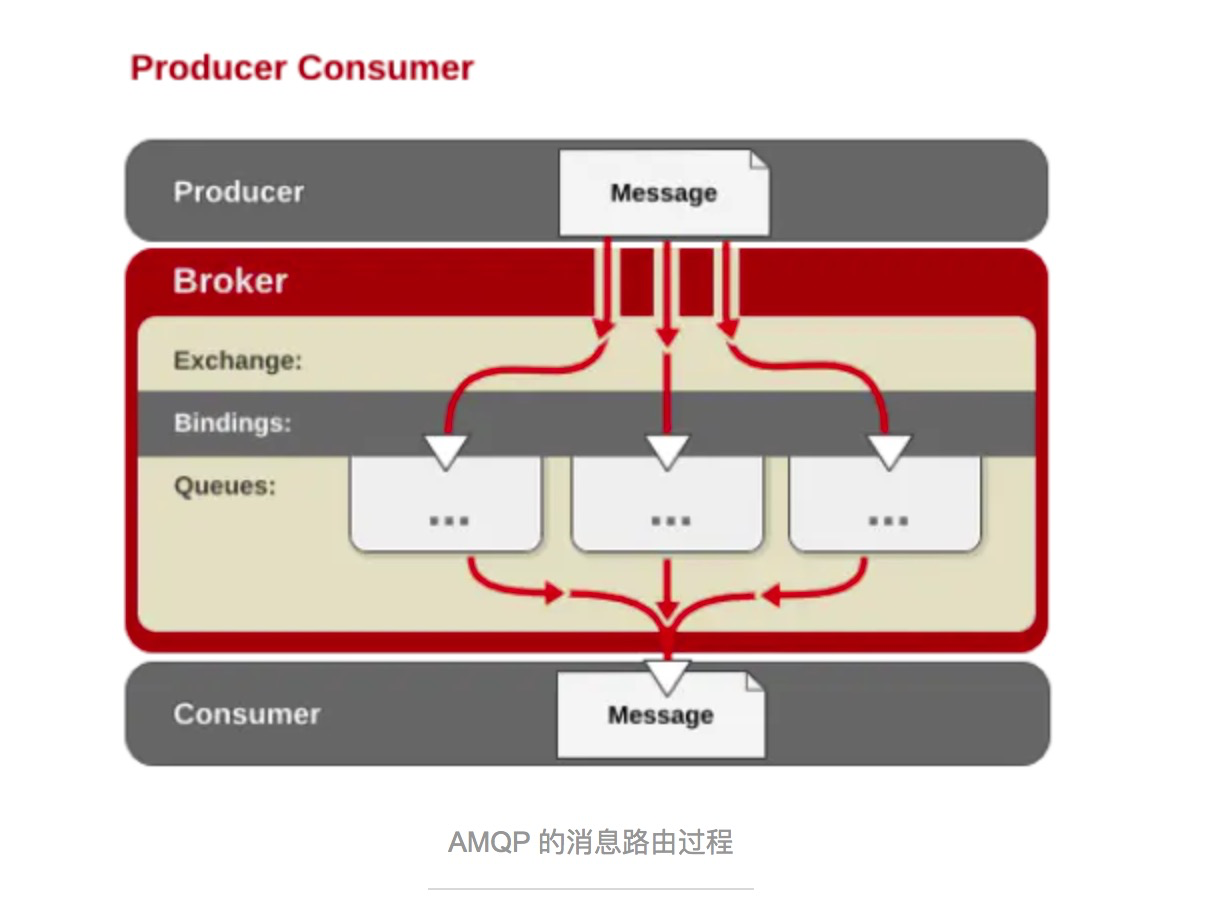 Producer Consumer

Producer

Message

Broker

Exchange:

Bindings:

Queues:

...

...

...

Consumer

Message

AMQP 的消息路由过程